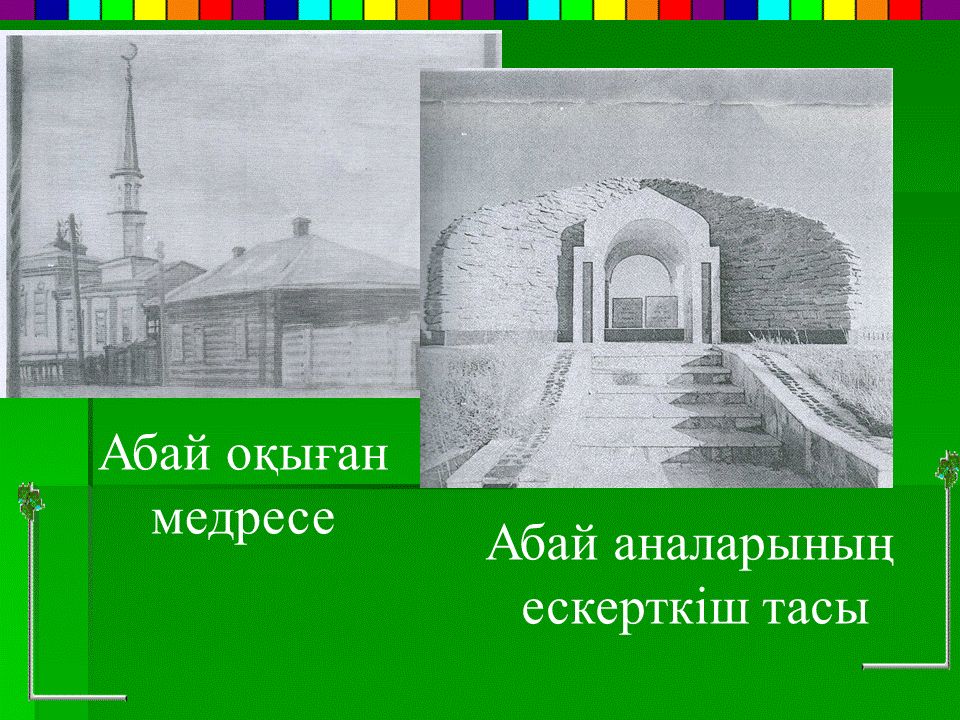 Абай оқыған медресе

Абай аналарының ескерткіш тасы